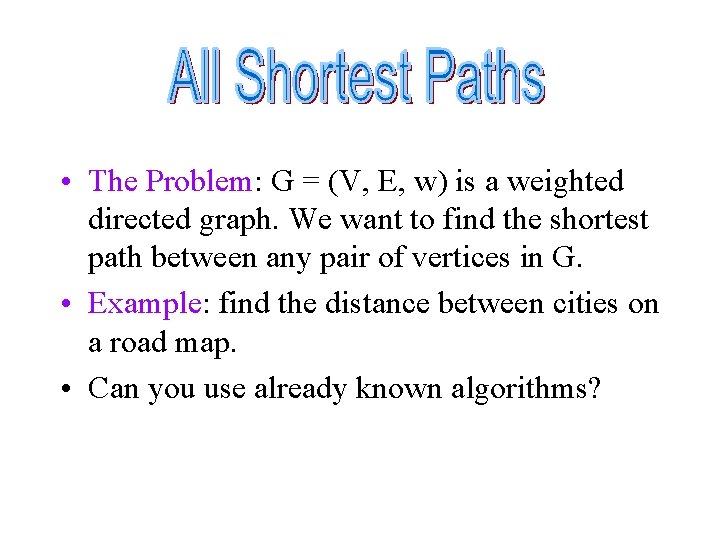 All Shortest Paths

• The Problem: G = (V, E, w) is a weighted directed graph. We want to find the shortest path between any pair of vertices in G.

• Example: find the distance between cities on a road map.

• Can you use already known algorithms?